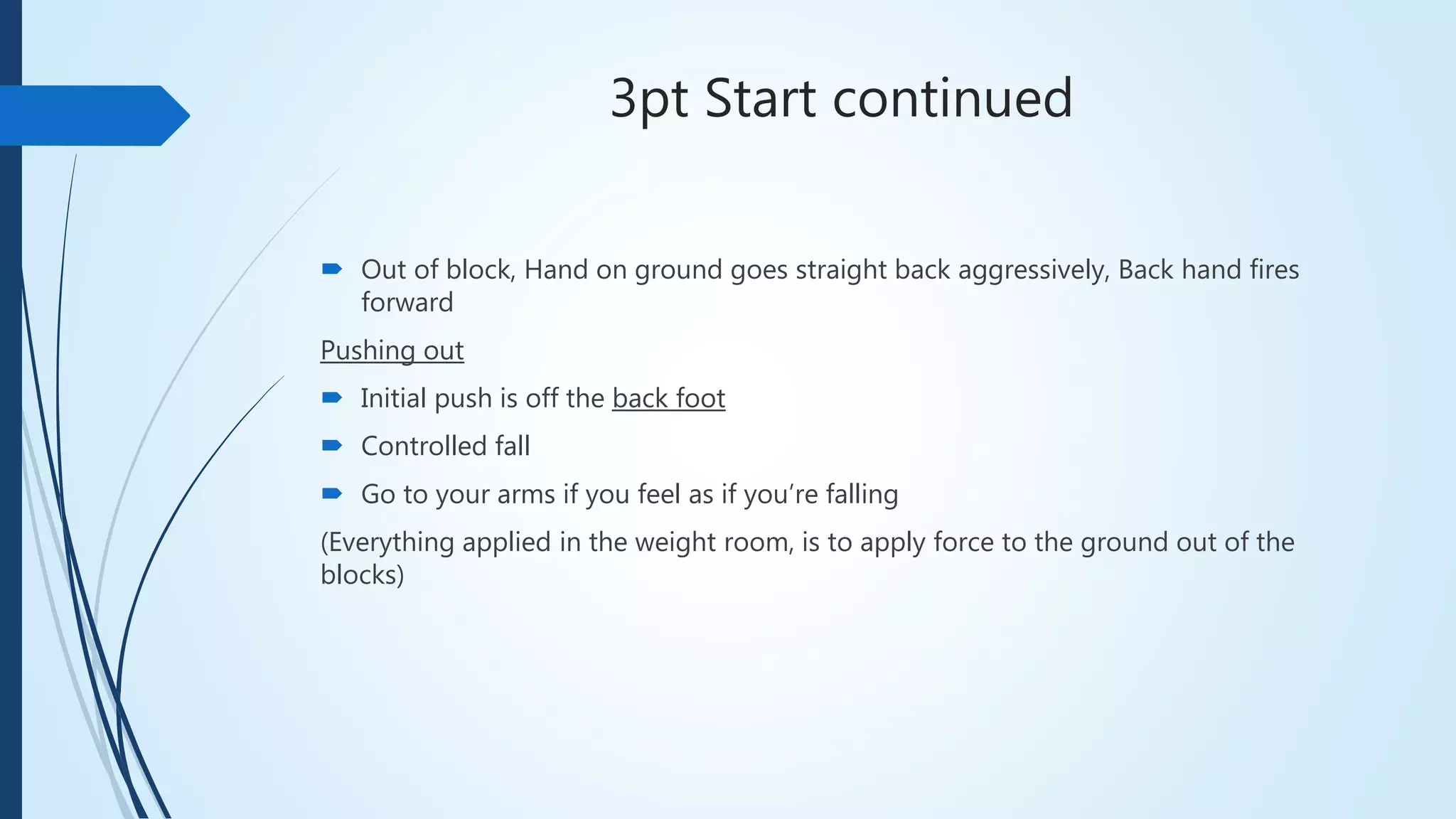 3pt Start continued

Out of block, Hand on ground goes straight back aggressively, Back hand fires forward

Pushing out

Initial push is off the back foot

Controlled fall

Go to your arms if you feel as if you’re falling

(Everything applied in the weight room, is to apply force to the ground out of the blocks)